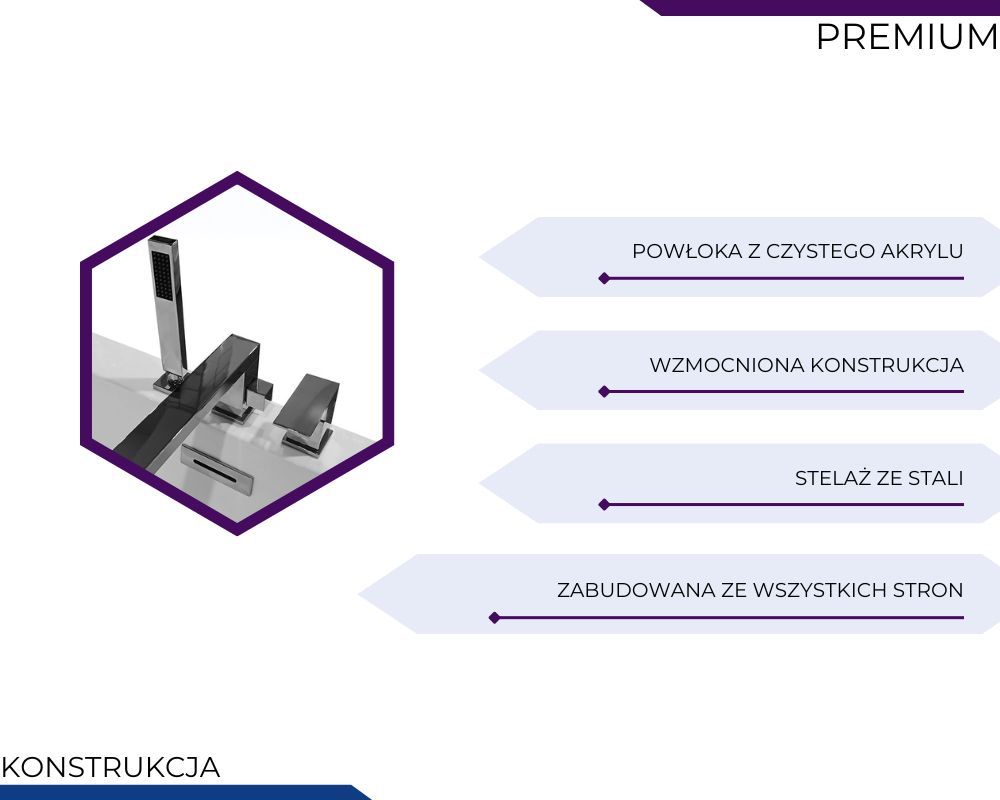 PREMIUM

POWŁOKA Z CZYSTEGO AKRYLU

WZMOCNIONA KONSTRUKCJA

STELAŻ ZE STALI

ZABUDOWANA ZE WSZYSTKICH STRON

KONSTRUKCJA